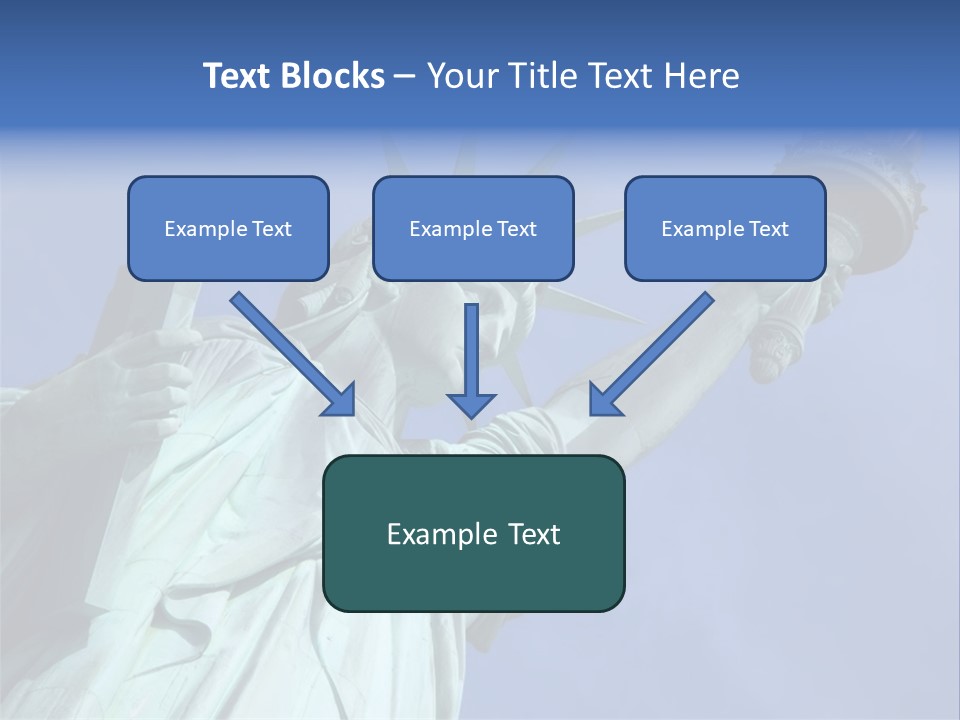 Text Blocks – Your Title Text Here

Example Text

Example Text

Example Text

Example Text